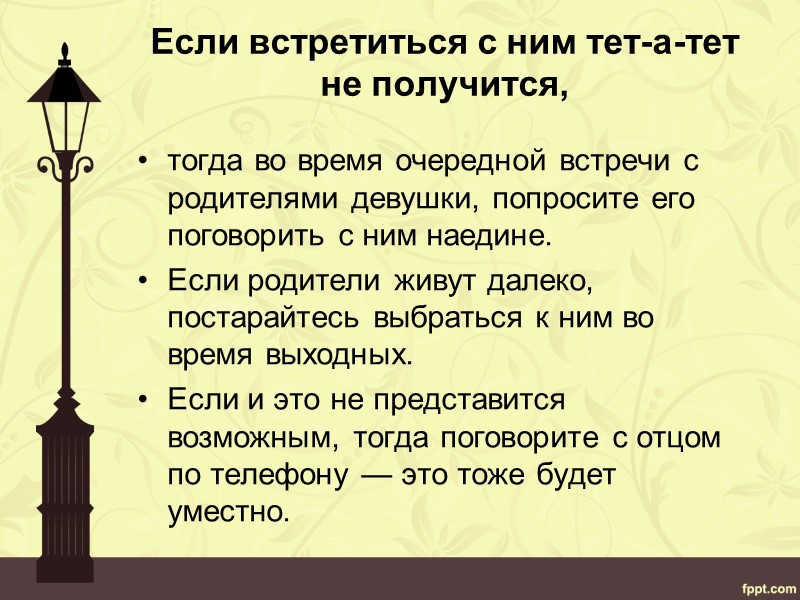 Если встретиться с ним тет-а-тет не получится,

• тогда во время очередной встречи с родителями девушки, попросите его поговорить с ним наедине.
• Если родители живут далеко, постарайтесь выбраться к ним во время выходных.
• Если и это не представится возможным, тогда поговорите с отцом по телефону — это тоже будет уместно.

fppt.com